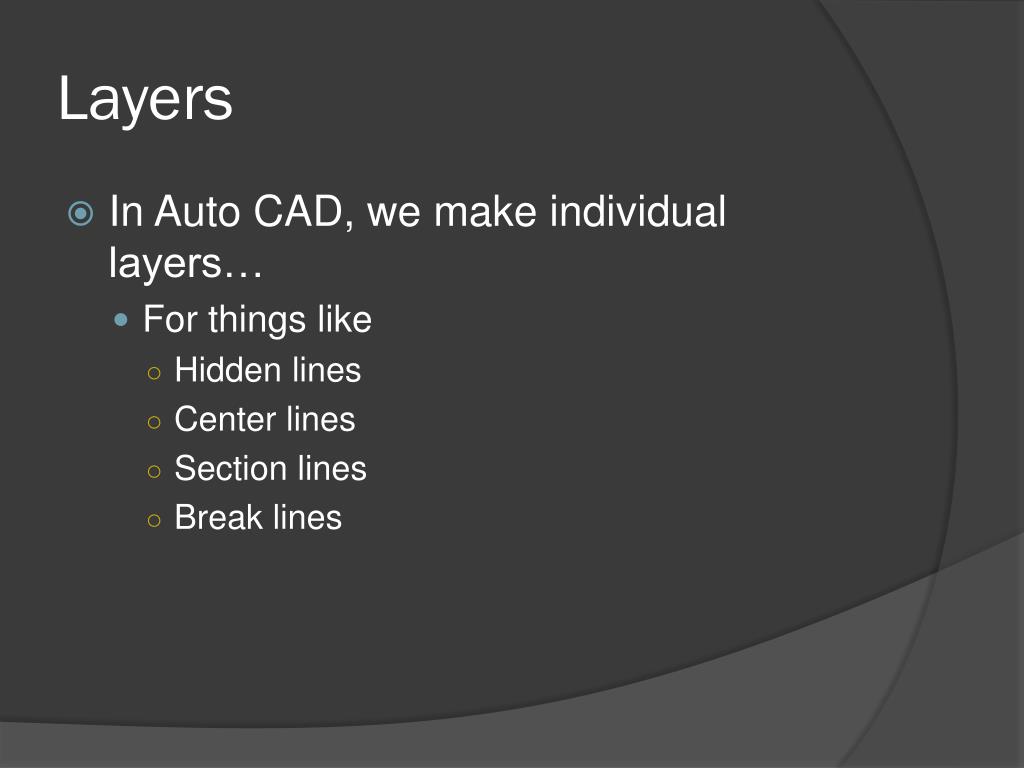 Layers

In Auto CAD, we make individual layers…

For things like

Hidden lines

Center lines

Section lines

Break lines